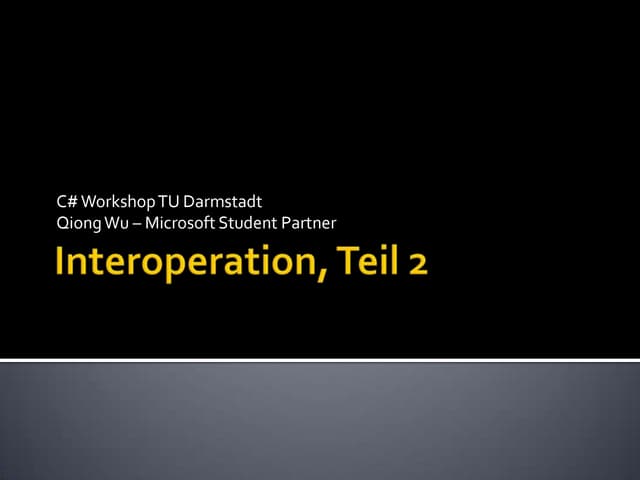 C# Workshop TU Darmstadt
Qiong Wu – Microsoft Student Partner

Interoperation, Teil 2